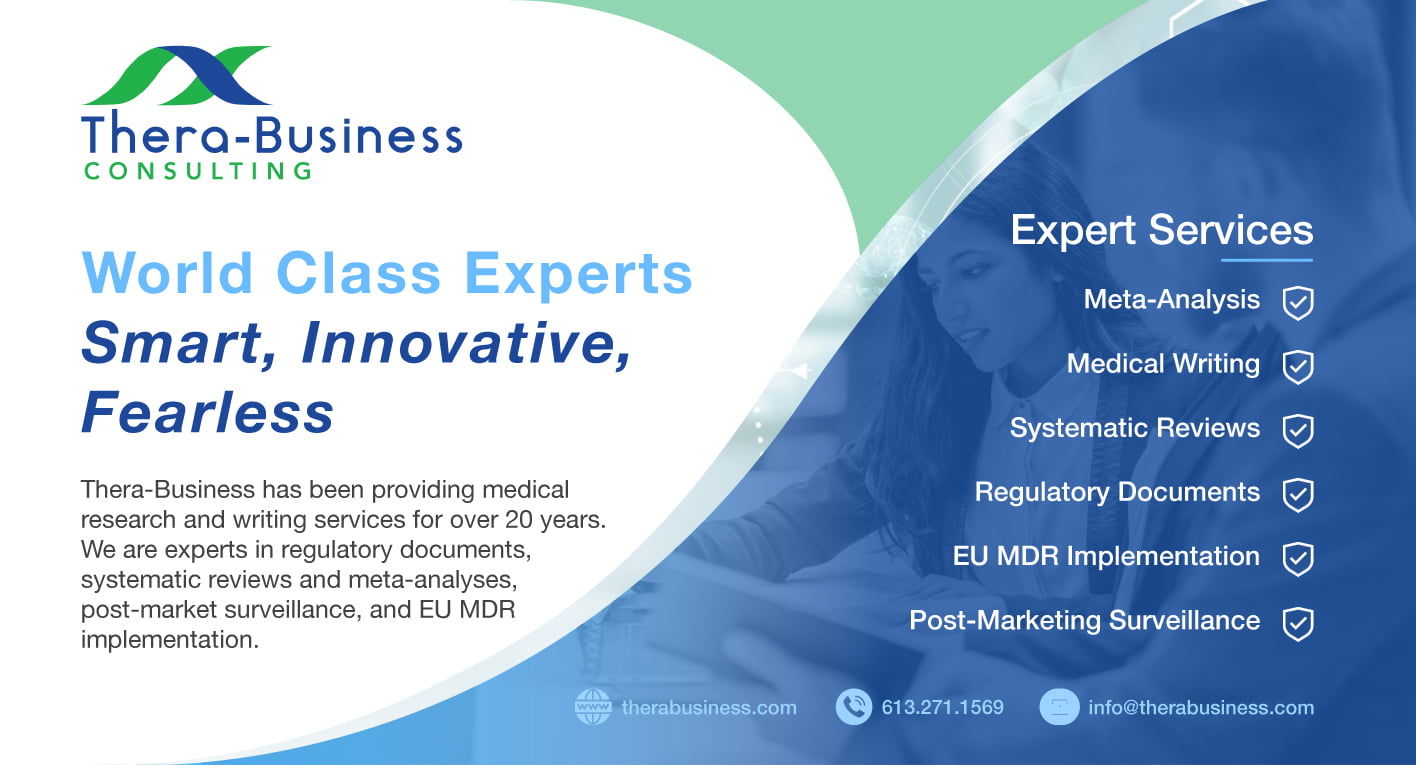 Thera-Business
CONSULTING

World Class Experts
Smart, Innovative, Fearless

Thera-Business has been providing medical research and writing services for over 20 years. We are experts in regulatory documents, systematic reviews and meta-analyses, post-market surveillance, and EU MDR implementation.

Expert Services

Meta-Analysis

Medical Writing

Systematic Reviews

Regulatory Documents

EU MDR Implementation

Post-Marketing Surveillance

www therabusiness.com

613.271.1569

info@therabusiness.com